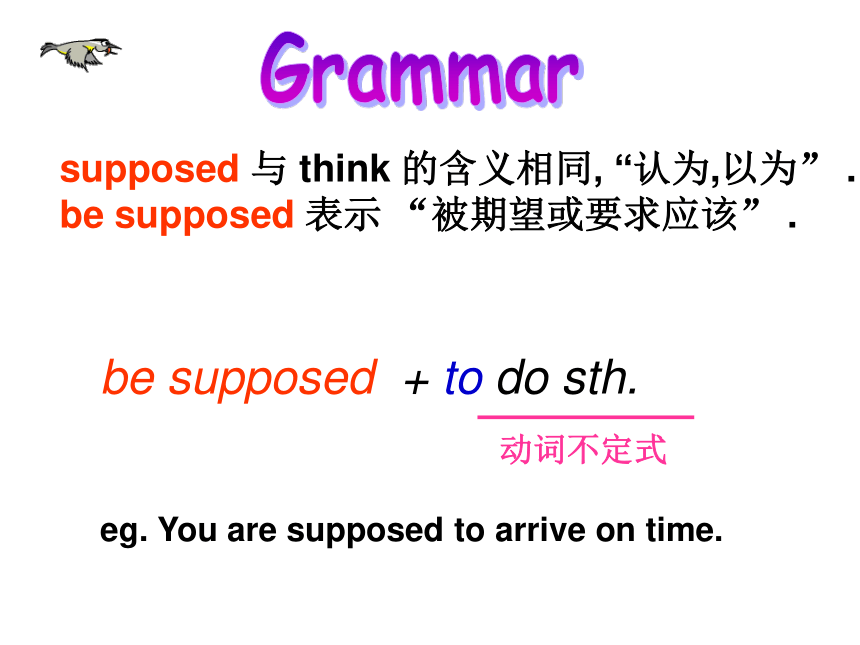 Grammar

supposed 与 think 的含义相同, “认为,以为”.
be supposed 表示 “被期望或要求应该”.

be supposed + to do sth.

动词不定式

eg. You are supposed to arrive on time.